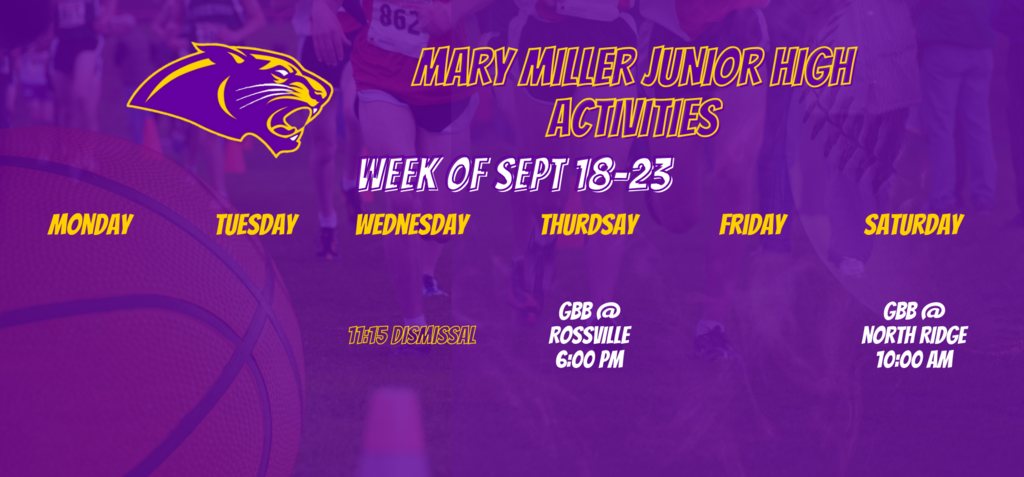 862

MARY MILLER JUNIOR HIGH ACTIVITIES

WEEK OF SEPT 18-23

| MONDAY | TUESDAY | WEDNESDAY | THURDSAY | FRIDAY | SATURDAY |
|---|---|---|---|---|---|
| | | 11:15 DISMISSAL | GBB @ ROSSVILLE 6:00 PM | | GBB @ NORTH RIDGE 10:00 AM |